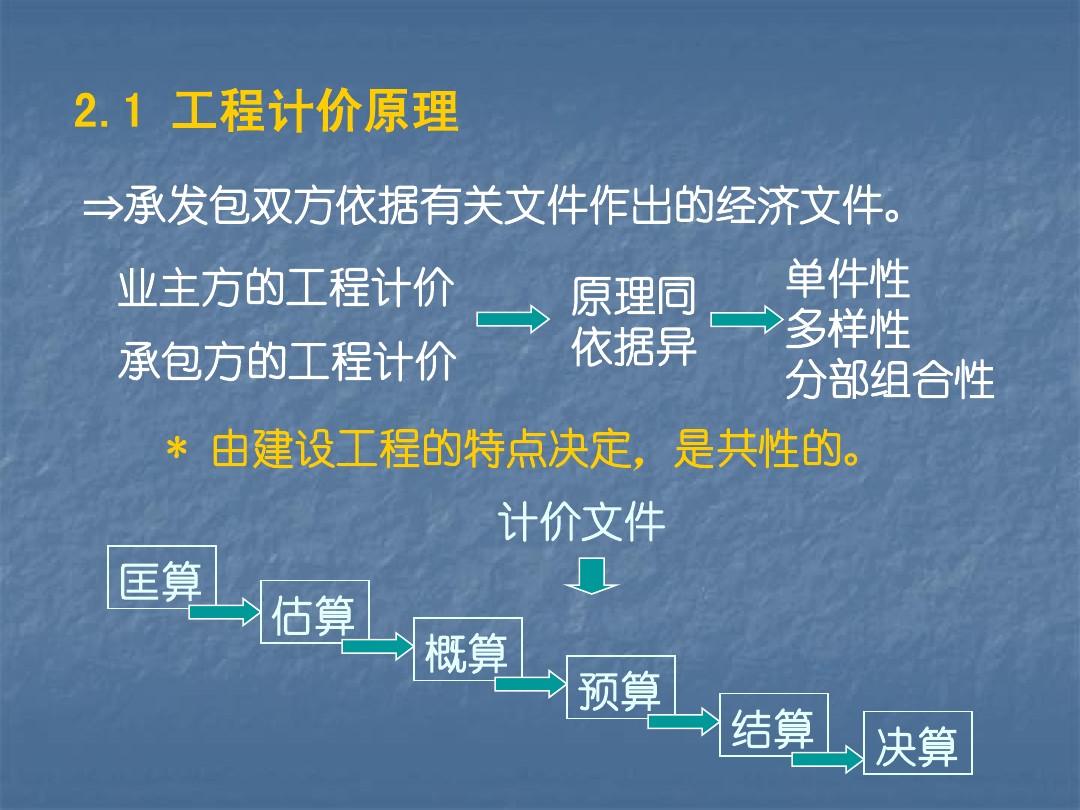 2.1 工程计价原理

⇒承发包双方依据有关文件作出的经济文件。

业主方的工程计价

承包方的工程计价

原理同
依据异

单件性
多样性
分部组合性

* 由建设工程的特点决定，是共性的。

计价文件

匡算

估算

概算

预算

结算

决算